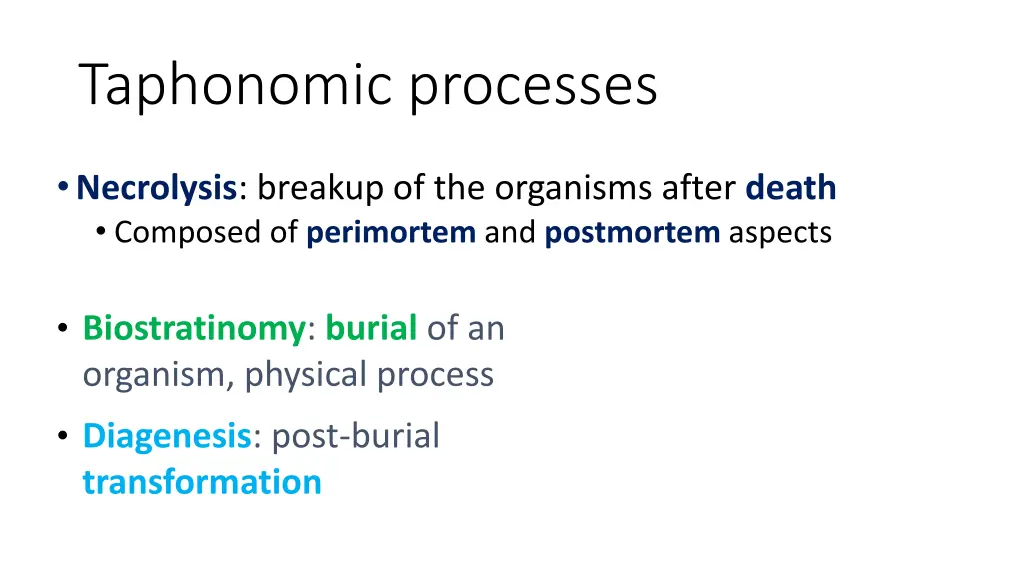 Taphonomic processes

• Necrolysis: breakup of the organisms after death
  • Composed of perimortem and postmortem aspects

• Biostratinomy: burial of an organism, physical process

• Diagenesis: post-burial transformation